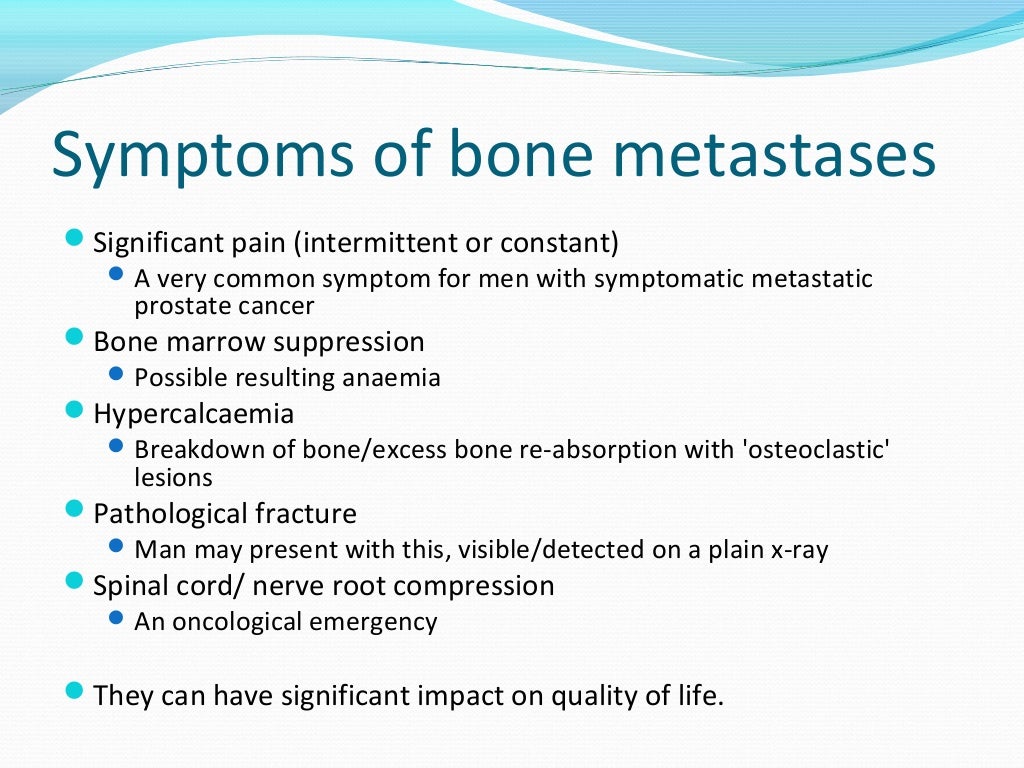 Symptoms of bone metastases

- Significant pain (intermittent or constant)
  - A very common symptom for men with symptomatic metastatic prostate cancer
- Bone marrow suppression
  - Possible resulting anaemia
- Hypercalcaemia
  - Breakdown of bone/excess bone re-absorption with 'osteoclastic' lesions
- Pathological fracture
  - Man may present with this, visible/detected on a plain x-ray
- Spinal cord/ nerve root compression
  - An oncological emergency

- They can have significant impact on quality of life.